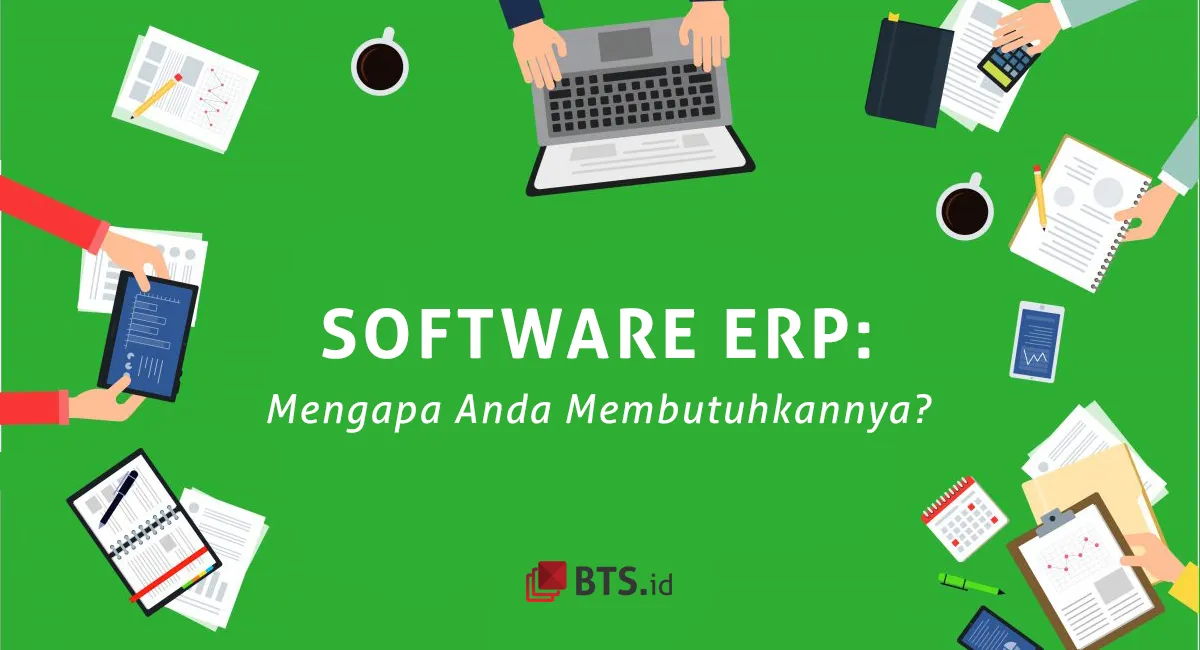 SOFTWARE ERP:
Mengapa Anda Membutuhkannya?

BTS.id